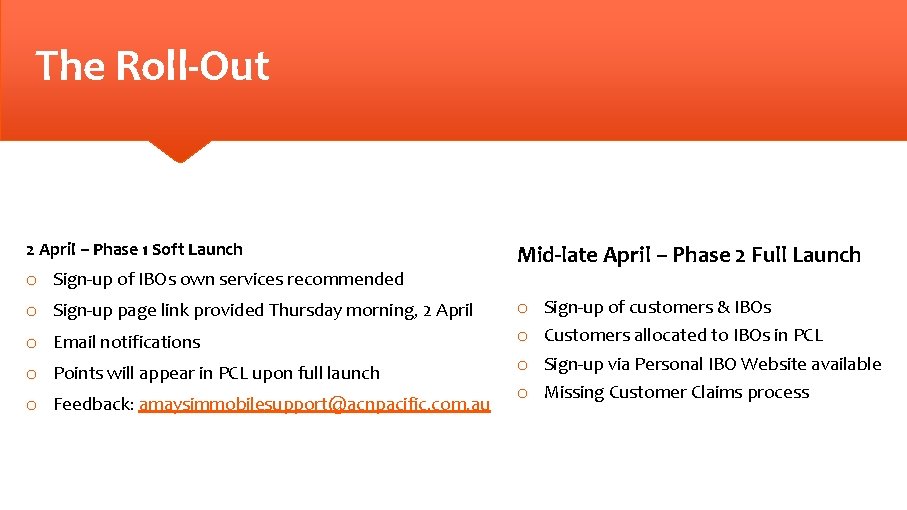 The Roll-Out

2 April – Phase 1 Soft Launch

o Sign-up of IBOs own services recommended
o Sign-up page link provided Thursday morning, 2 April
o Email notifications
o Points will appear in PCL upon full launch
o Feedback: amaysimmobilesupport@acnpacific.com.au

Mid-late April – Phase 2 Full Launch

o Sign-up of customers & IBOs
o Customers allocated to IBOs in PCL
o Sign-up via Personal IBO Website available
o Missing Customer Claims process